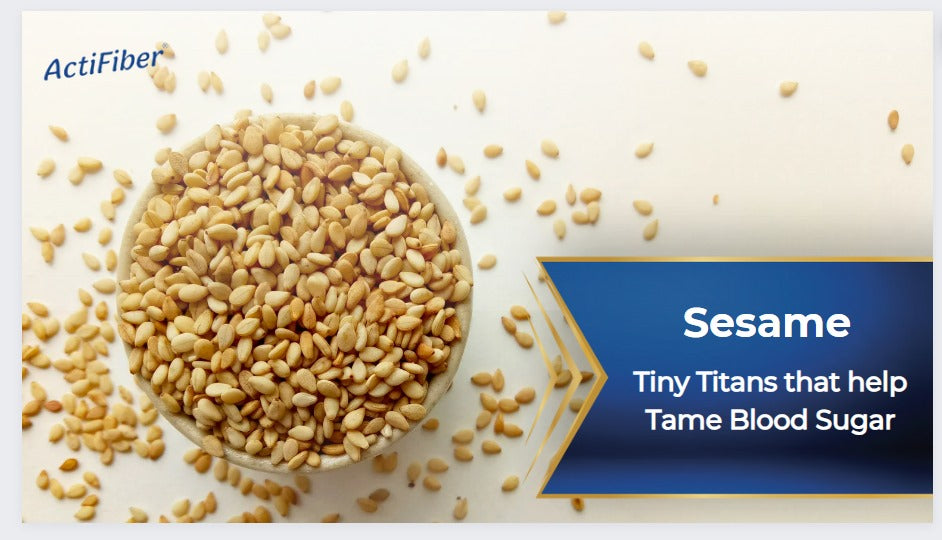 ActiFiber®

Sesame

Tiny Titans that help Tame Blood Sugar